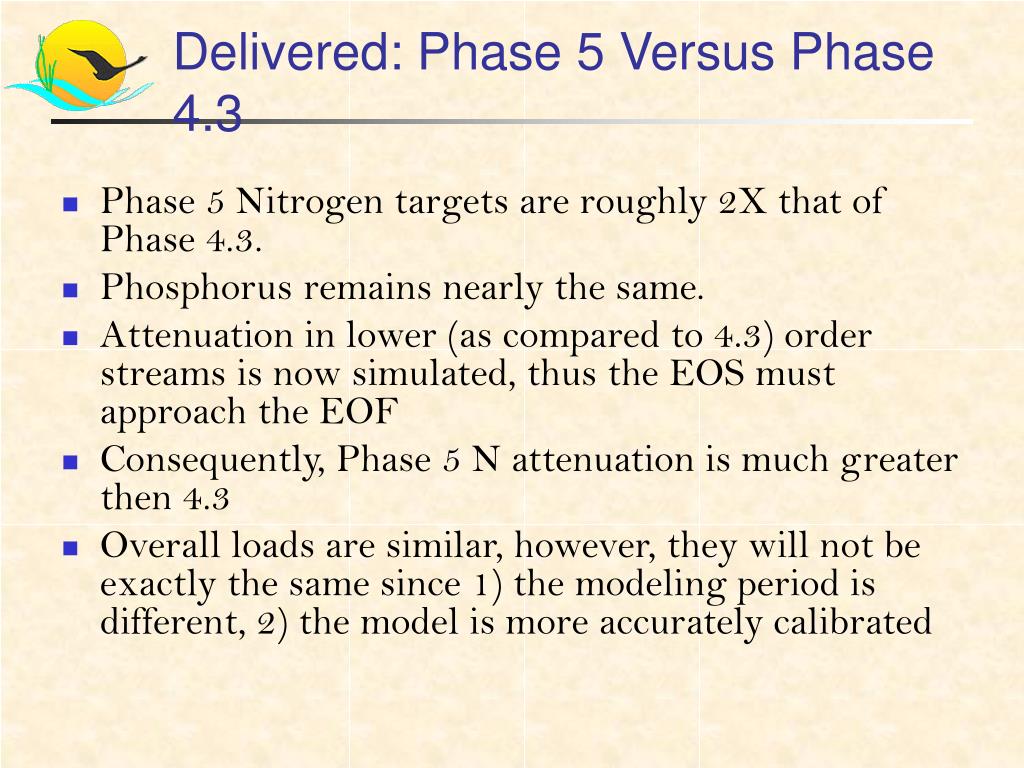 Delivered: Phase 5 Versus Phase 4.3

- Phase 5 Nitrogen targets are roughly 2X that of Phase 4.3.
- Phosphorus remains nearly the same.
- Attenuation in lower (as compared to 4.3) order streams is now simulated, thus the EOS must approach the EOF
- Consequently, Phase 5 N attenuation is much greater then 4.3
- Overall loads are similar, however, they will not be exactly the same since 1) the modeling period is different, 2) the model is more accurately calibrated